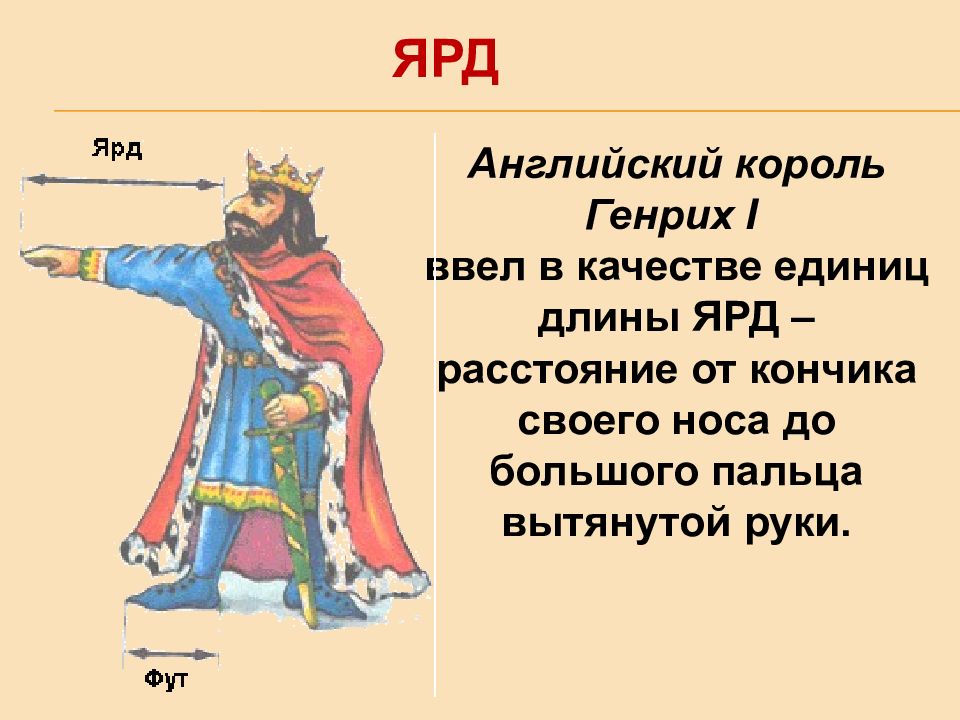 ЯРД

Ярд

Фут

Английский король Генрих I ввел в качестве единиц длины ЯРД – расстояние от кончика своего носа до большого пальца вытянутой руки.